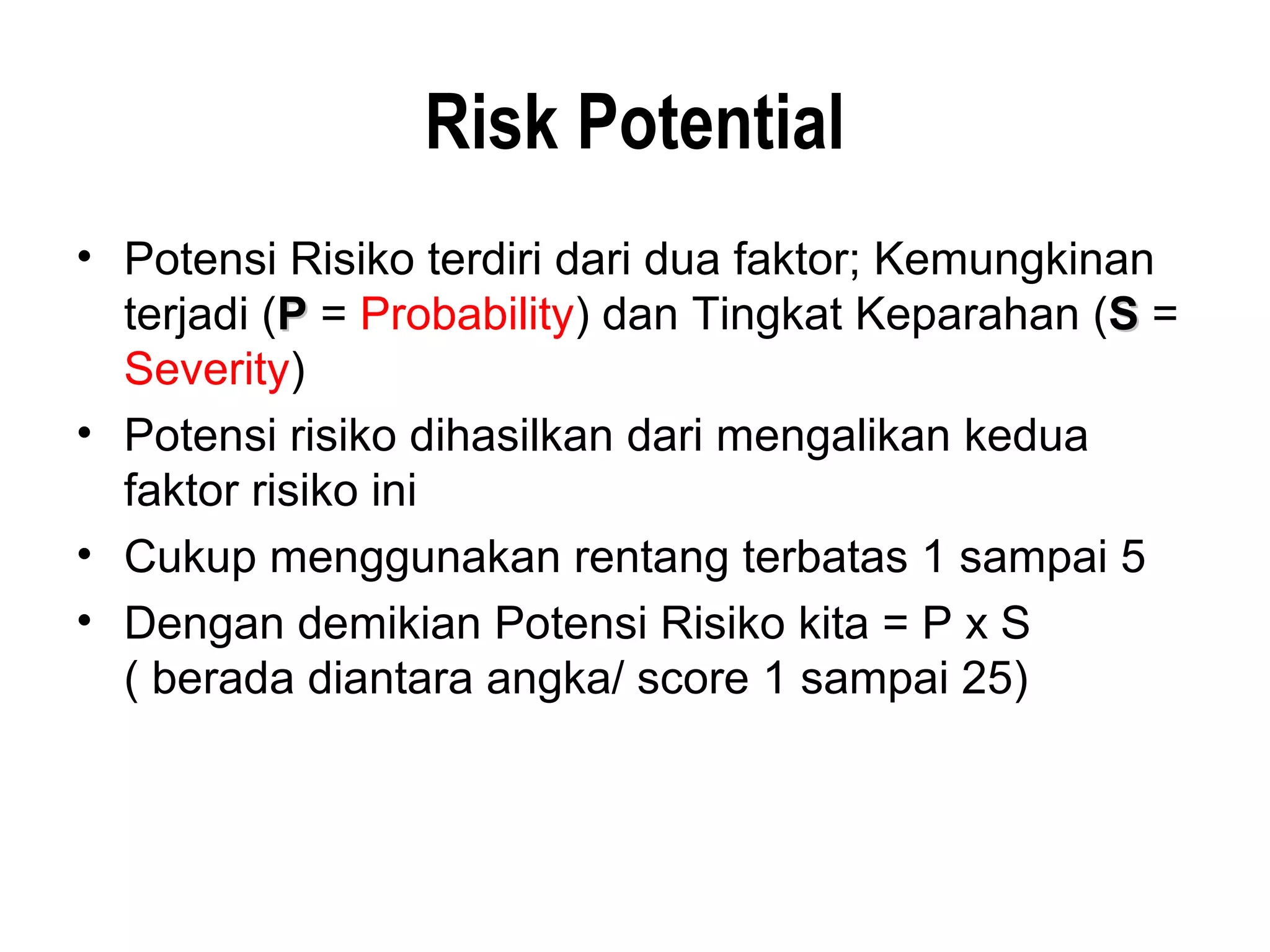 Risk Potential

• Potensi Risiko terdiri dari dua faktor; Kemungkinan terjadi (P = Probability) dan Tingkat Keparahan (S = Severity)

• Potensi risiko dihasilkan dari mengalikan kedua faktor risiko ini

• Cukup menggunakan rentang terbatas 1 sampai 5

• Dengan demikian Potensi Risiko kita = P x S ( berada diantara angka/ score 1 sampai 25)